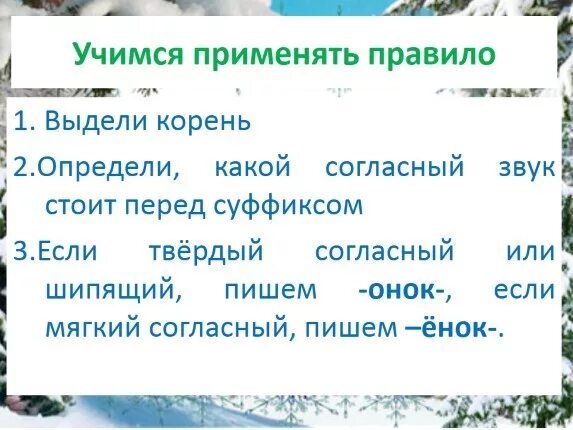 Учимся применять правило

1. Выдели корень

2.Определи, какой согласный звук стоит перед суффиксом

3.Если твёрдый согласный или шипящий, пишем -онок-, если мягкий согласный, пишем –ёнок-.